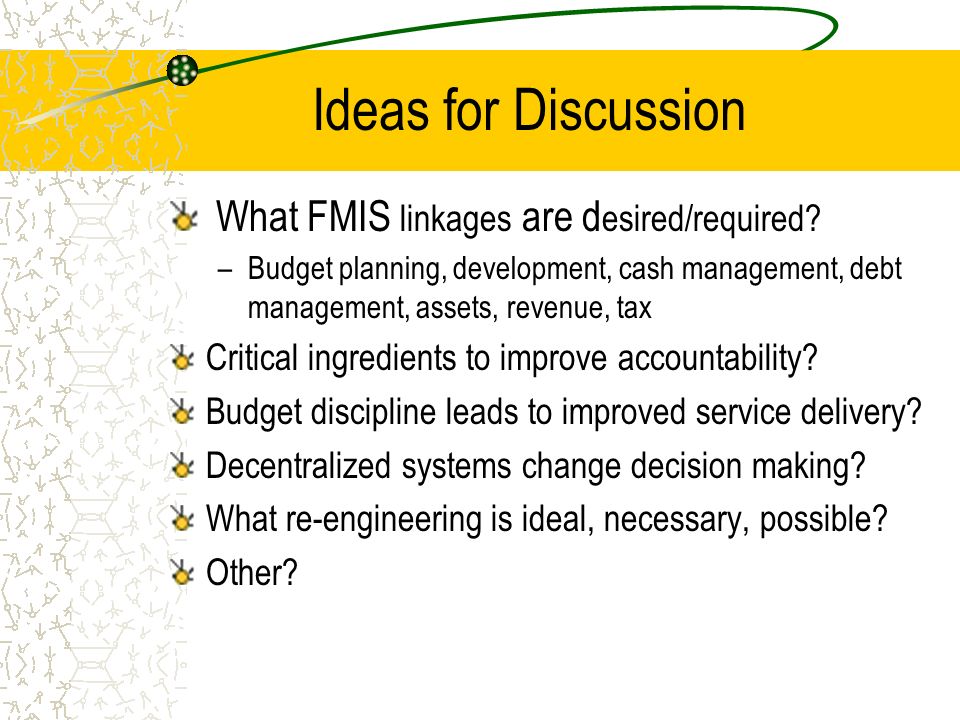 Ideas for Discussion

What FMIS linkages are desired/required?

– Budget planning, development, cash management, debt management, assets, revenue, tax

Critical ingredients to improve accountability?

Budget discipline leads to improved service delivery?

Decentralized systems change decision making?

What re-engineering is ideal, necessary, possible?

Other?